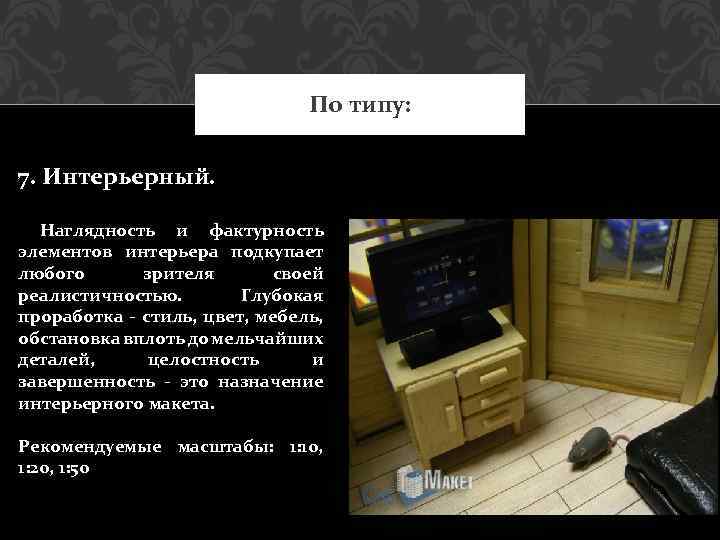 По типу:

7. Интерьерный.

Наглядность и фактурность элементов интерьера подкупает любого зрителя своей реалистичностью. Глубокая проработка - стиль, цвет, мебель, обстановка вплоть до мельчайших деталей, целостность и завершенность - это назначение интерьерного макета.

Рекомендуемые масштабы: 1:10, 1:20, 1:50

Макет